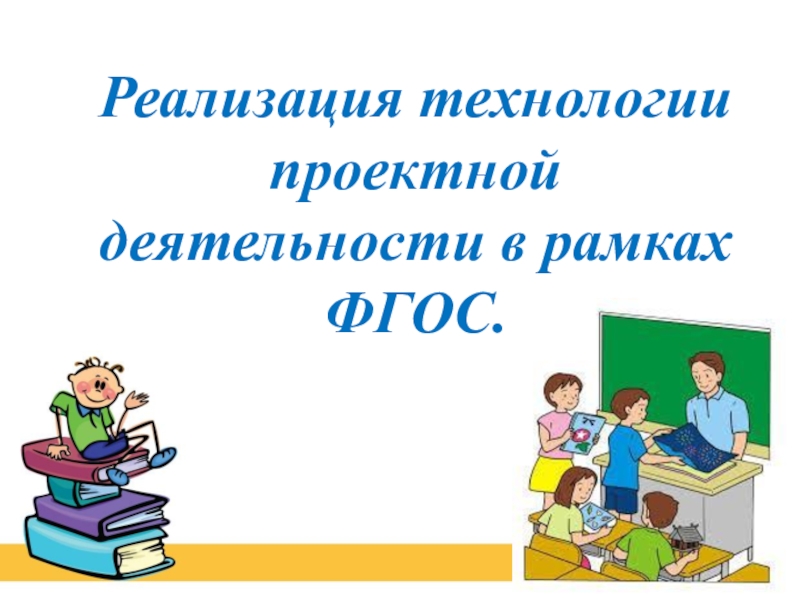 Реализация технологии проектной деятельности в рамках ФГОС.